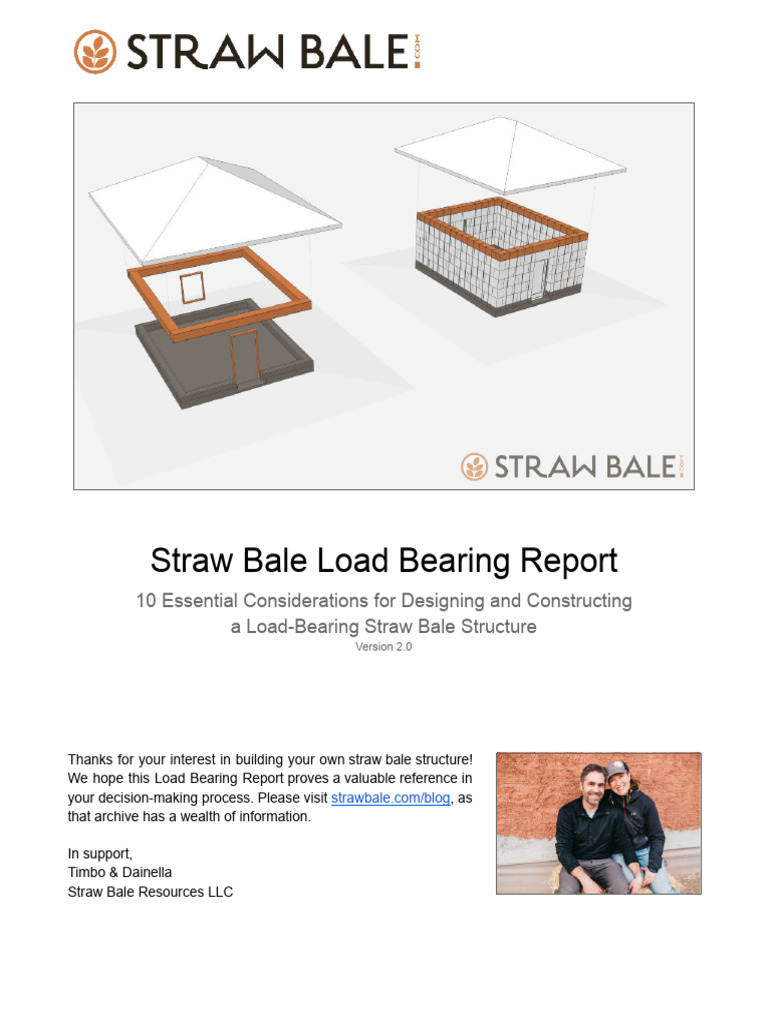 STRAW BALE .COM

STRAW BALE .COM

Straw Bale Load Bearing Report

10 Essential Considerations for Designing and Constructing a Load-Bearing Straw Bale Structure

Version 2.0

Thanks for your interest in building your own straw bale structure! We hope this Load Bearing Report proves a valuable reference in your decision-making process. Please visit strawbale.com/blog, as that archive has a wealth of information.

In support,
Timbo & Dainella
Straw Bale Resources LLC